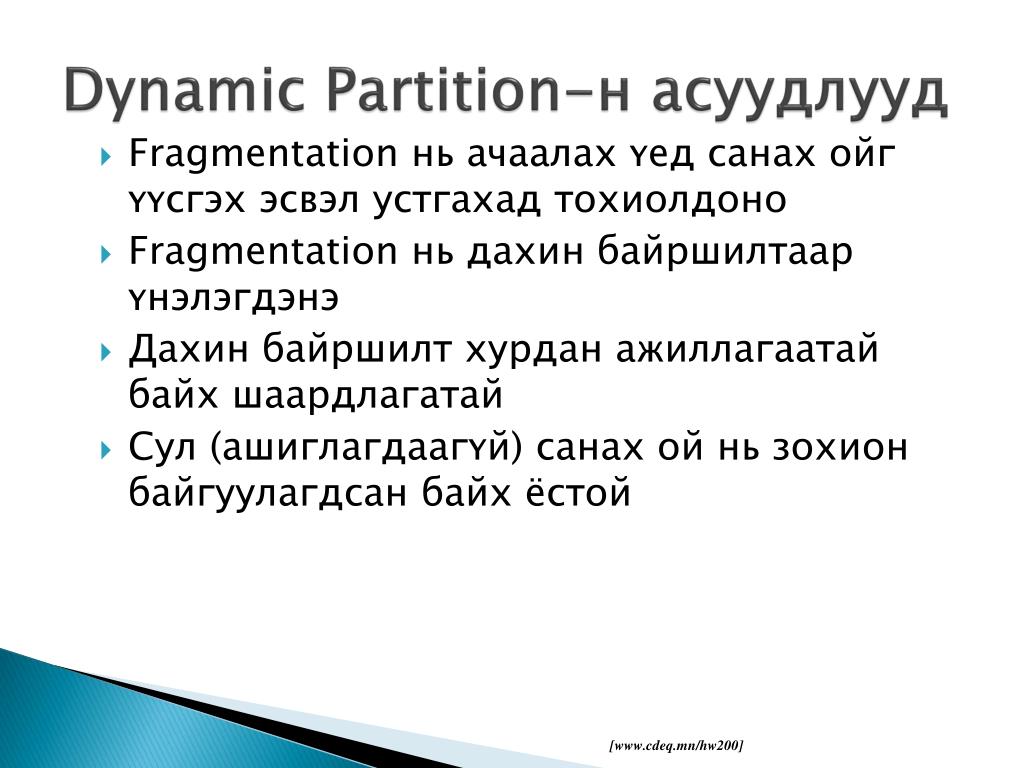 Dynamic Partition-н асуудлууд

Fragmentation нь ачаалах үед санах ойг үүсгэх эсвэл устгахад тохиолдоно

Fragmentation нь дахин байршилтаар үнэлэгдэнэ

Дахин байршилт хурдан ажиллагаатай байх шаардлагатай

Сул (ашиглагдаагүй) санах ой нь зохион байгуулагдсан байх ёстой

[www.cdeq.mn/hw200]